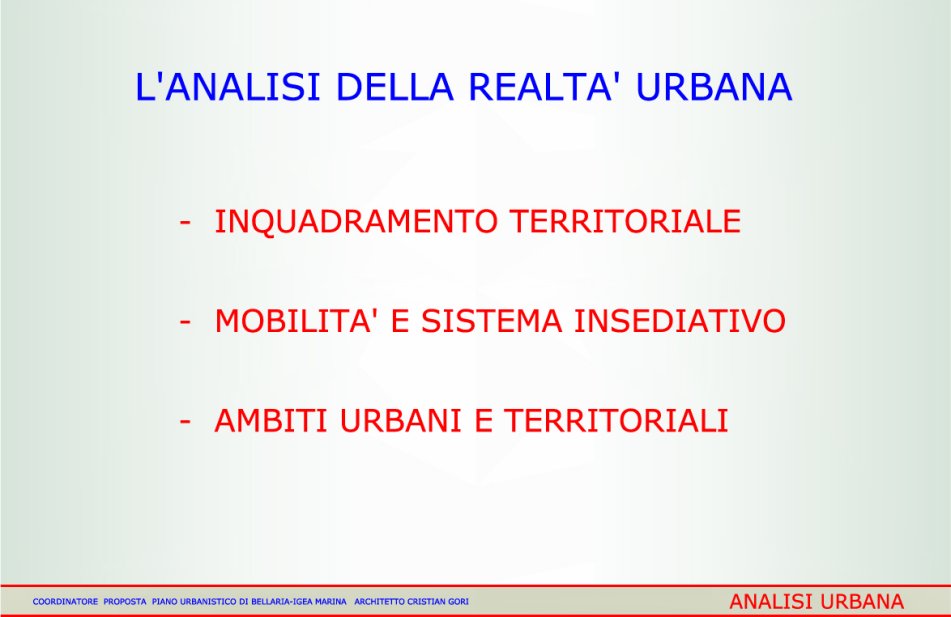 L'ANALISI DELLA REALTA' URBANA

- INQUADRAMENTO TERRITORIALE

- MOBILITA' E SISTEMA INSEDIATIVO

- AMBITI URBANI E TERRITORIALI

COORDINATORE PROPOSTA PIANO URBANISTICO DI BELLARIA-IGEA MARINA ARCHITETTO CRISTIAN GORI

ANALISI URBANA